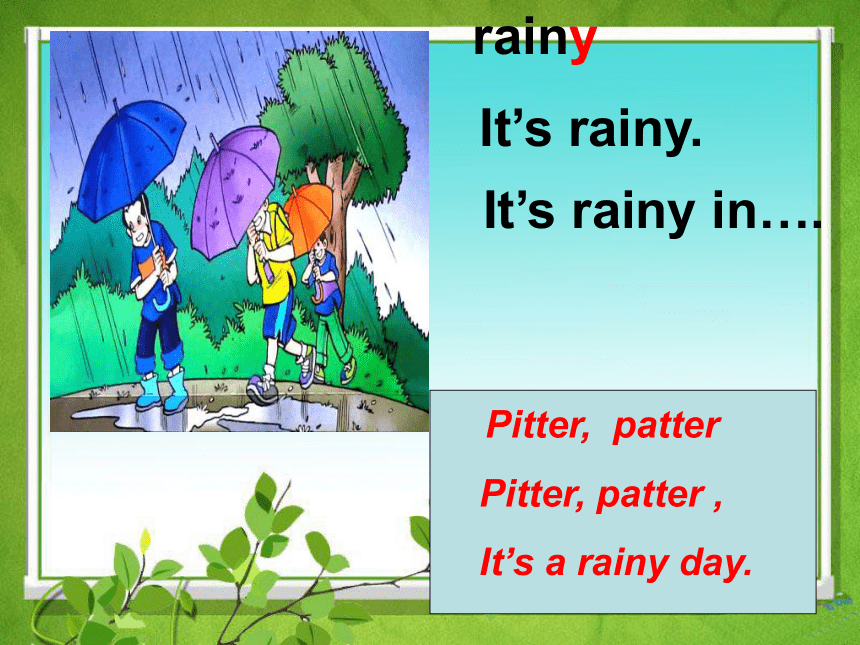 rainy

It’s rainy.

It’s rainy in….

Pitter, patter

Pitter, patter ,

It’s a rainy day.